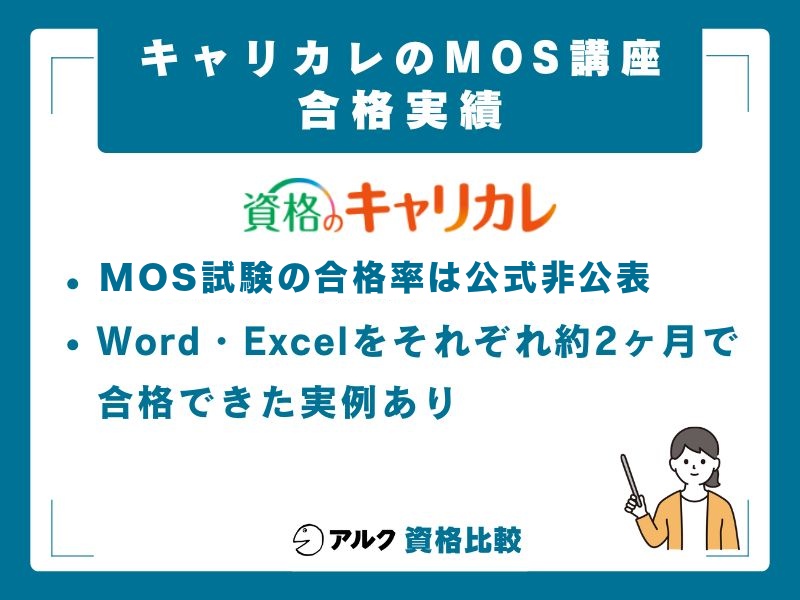 キャリカレのMOS講座
合格実績

資格のキャリカレ

• MOS試験の合格率は公式非公表
• Word・Excelをそれぞれ約2ヶ月で合格できた実例あり

アルク 資格比較